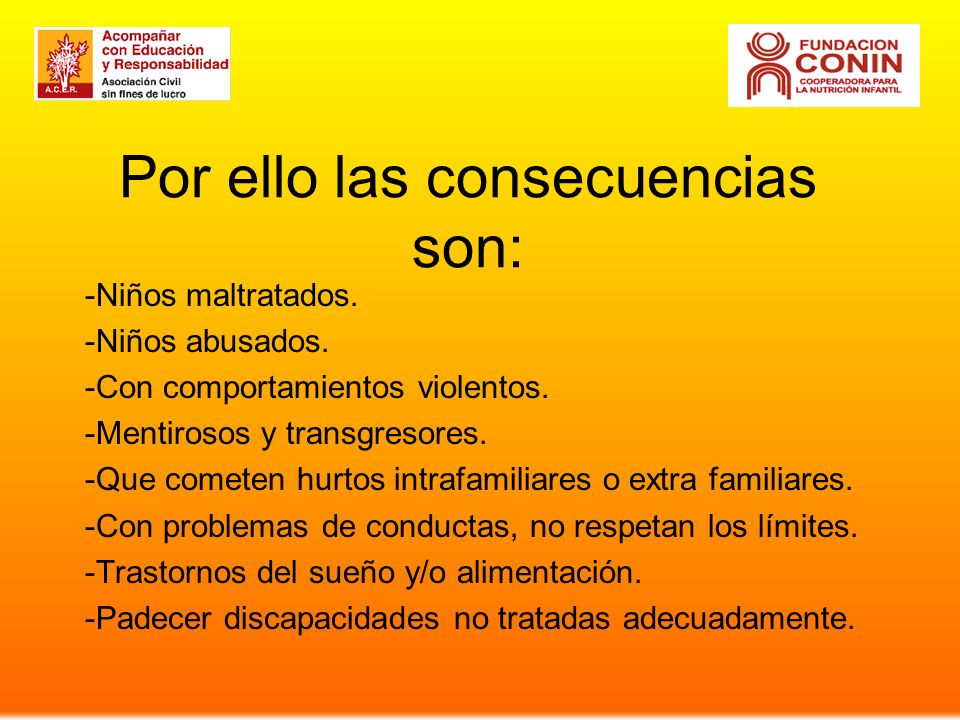 A.C.E.R.
Acompañar con Educación y Responsabilidad
Asociación Civil sin fines de lucro

FUNDACION CONIN
COOPERADORA PARA LA NUTRICIÓN INFANTIL

Por ello las consecuencias son:

-Niños maltratados.
-Niños abusados.
-Con comportamientos violentos.
-Mentirosos y transgresores.
-Que cometen hurtos intrafamiliares o extra familiares.
-Con problemas de conductas, no respetan los límites.
-Trastornos del sueño y/o alimentación.
-Padecer discapacidades no tratadas adecuadamente.